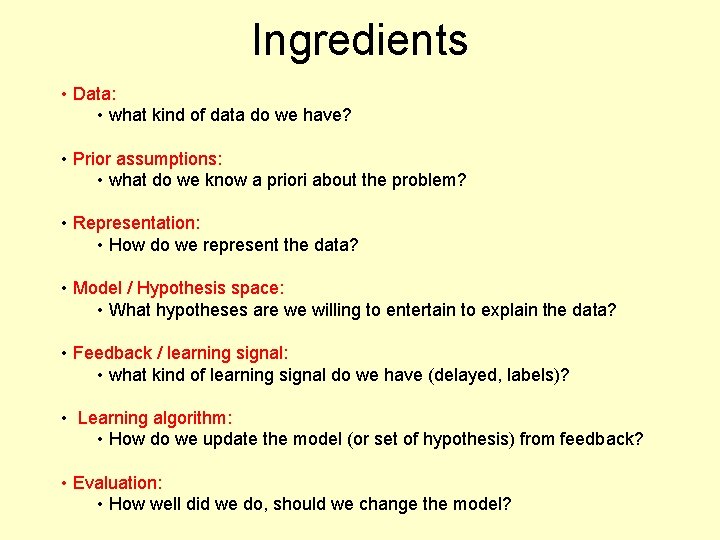 Ingredients

• Data:
  • what kind of data do we have?

• Prior assumptions:
  • what do we know a priori about the problem?

• Representation:
  • How do we represent the data?

• Model / Hypothesis space:
  • What hypotheses are we willing to entertain to explain the data?

• Feedback / learning signal:
  • what kind of learning signal do we have (delayed, labels)?

• Learning algorithm:
  • How do we update the model (or set of hypothesis) from feedback?

• Evaluation:
  • How well did we do, should we change the model?